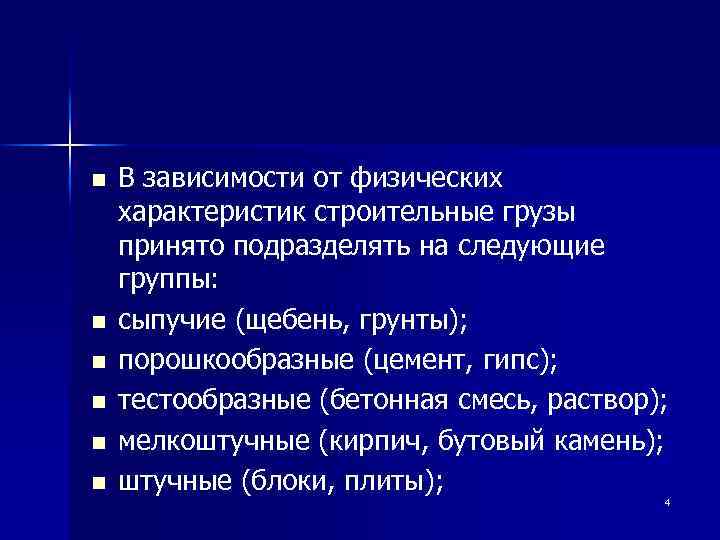 ■ В зависимости от физических характеристик строительные грузы принято подразделять на следующие группы:

■ сыпучие (щебень, грунты);

■ порошкообразные (цемент, гипс);

■ тестообразные (бетонная смесь, раствор);

■ мелкоштучные (кирпич, бутовый камень);

■ штучные (блоки, плиты);

4